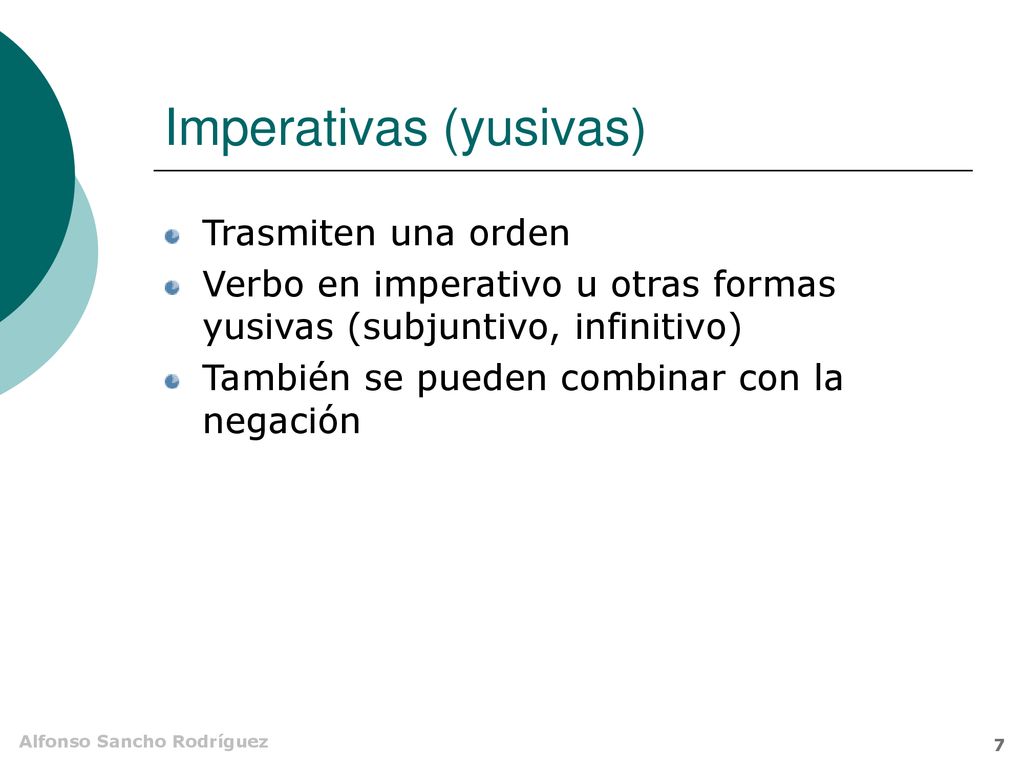 Imperativas (yusivas)

Trasmiten una orden

Verbo en imperativo u otras formas yusivas (subjuntivo, infinitivo)

También se pueden combinar con la negación

Alfonso Sancho Rodríguez

7